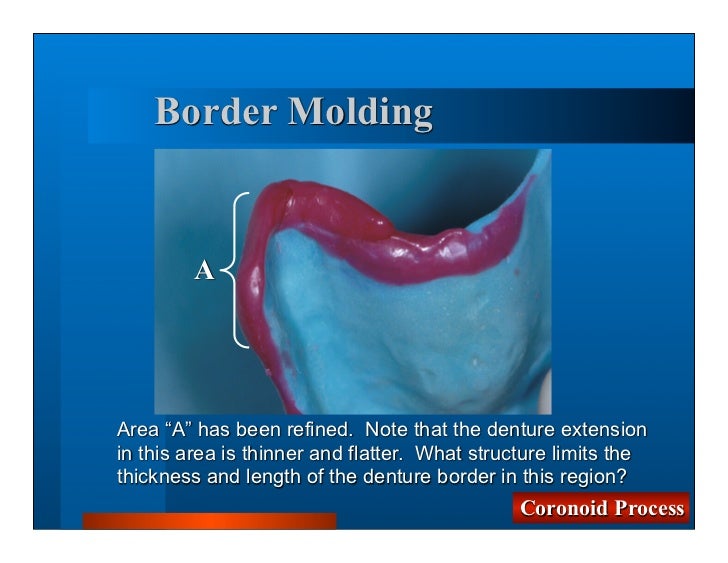 Border Molding

A

Area “A” has been refined. Note that the denture extension in this area is thinner and flatter. What structure limits the thickness and length of the denture border in this region?

Coronoid Process